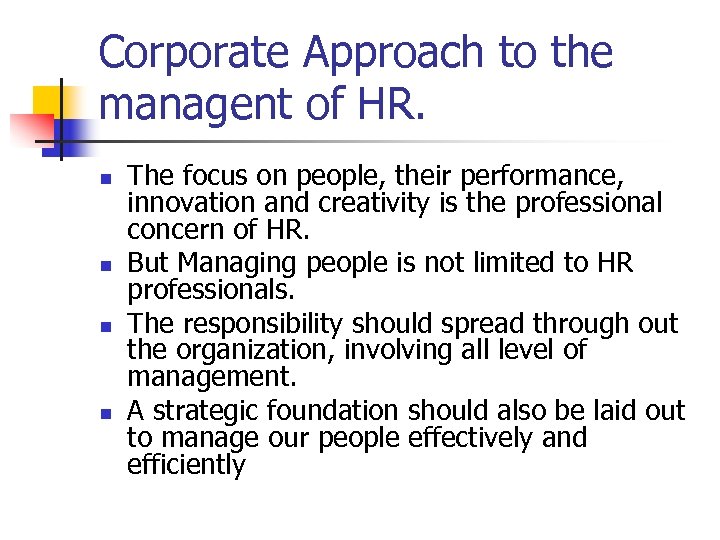 Corporate Approach to the managent of HR.

- The focus on people, their performance, innovation and creativity is the professional concern of HR.
- But Managing people is not limited to HR professionals.
- The responsibility should spread through out the organization, involving all level of management.
- A strategic foundation should also be laid out to manage our people effectively and efficiently